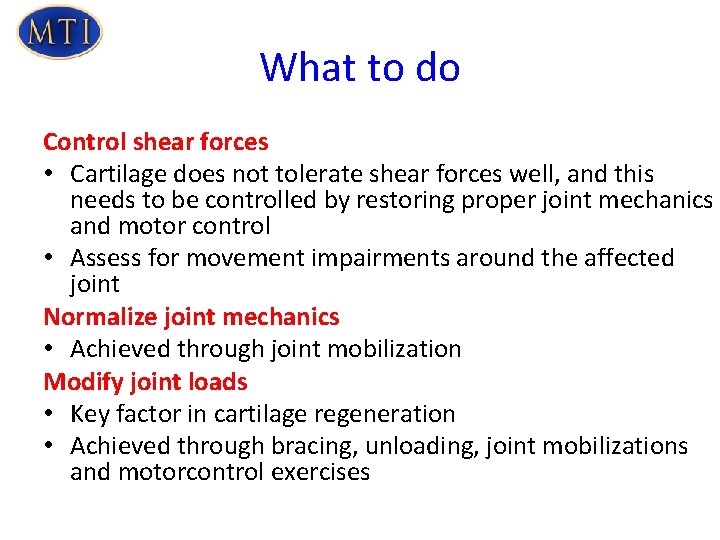 MTI

What to do

Control shear forces
• Cartilage does not tolerate shear forces well, and this needs to be controlled by restoring proper joint mechanics and motor control
• Assess for movement impairments around the affected joint

Normalize joint mechanics
• Achieved through joint mobilization

Modify joint loads
• Key factor in cartilage regeneration
• Achieved through bracing, unloading, joint mobilizations and motorcontrol exercises